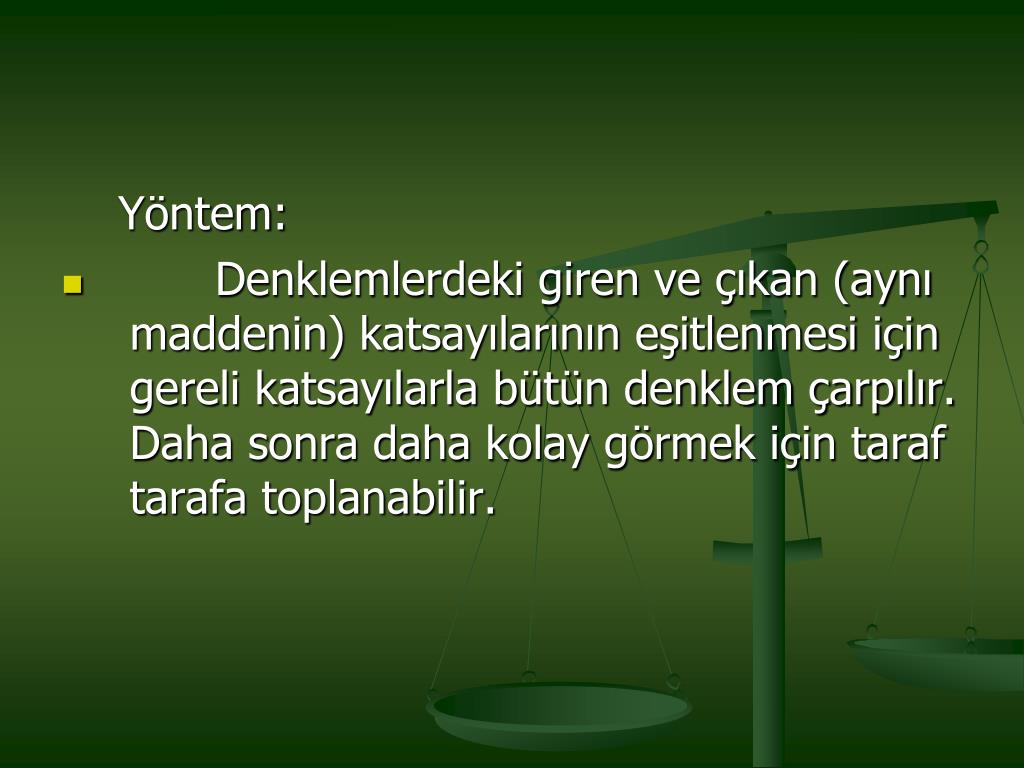 Yöntem:

Denklemlerdeki giren ve çıkan (aynı maddenin) katsayılarının eşitlenmesi için gereli katsayılarla bütün denklem çarpılır. Daha sonra daha kolay görmek için taraf tarafa toplanabilir.